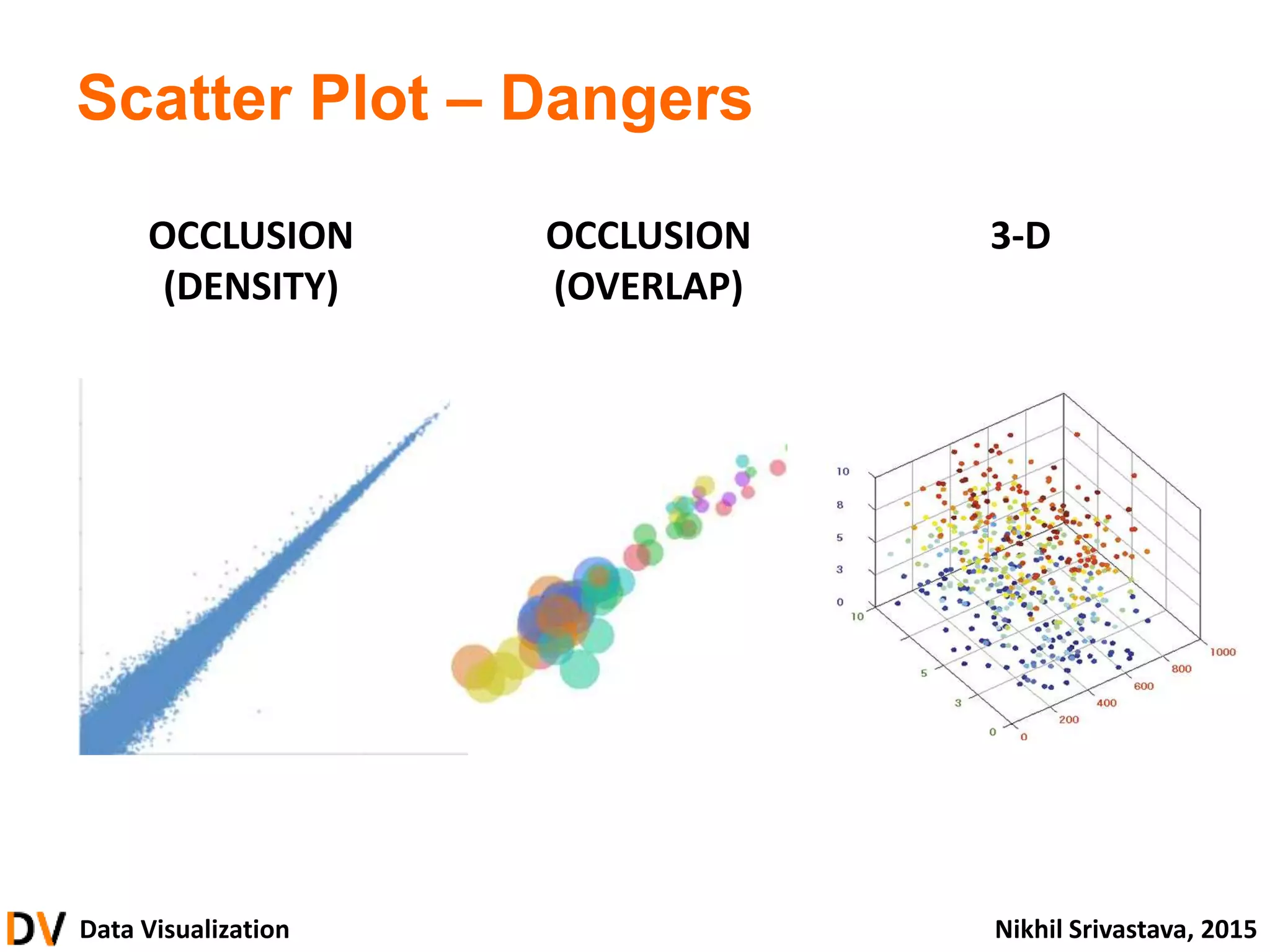 Scatter Plot – Dangers

OCCLUSION (DENSITY)

OCCLUSION (OVERLAP)

3-D

10
8
5
3
0
10
5
3
0
0
200
400
600
800
1000

DV Data Visualization

Nikhil Srivastava, 2015